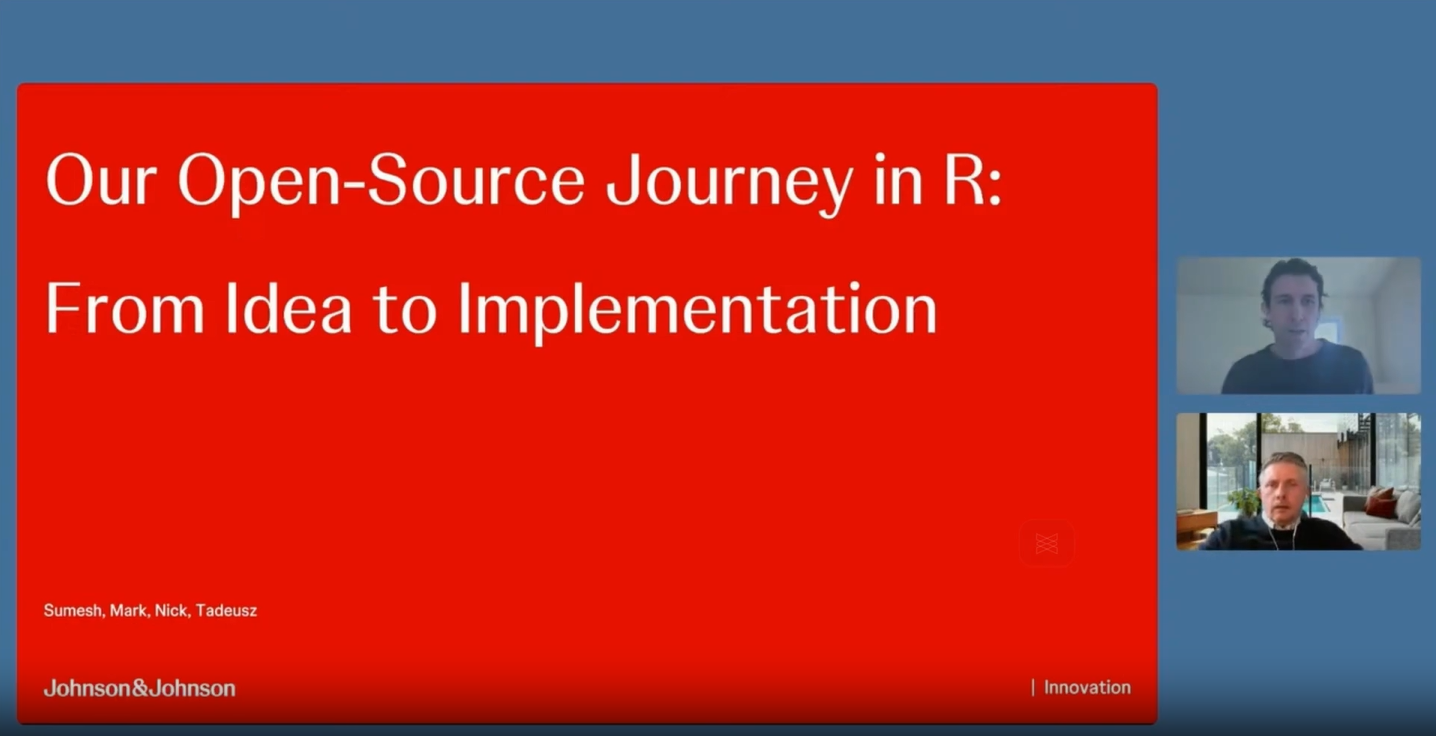 Our Open-Source Journey in R:

From Idea to Implementation

Sumesh, Mark, Nick, Tadeusz

Johnson&Johnson

| Innovation